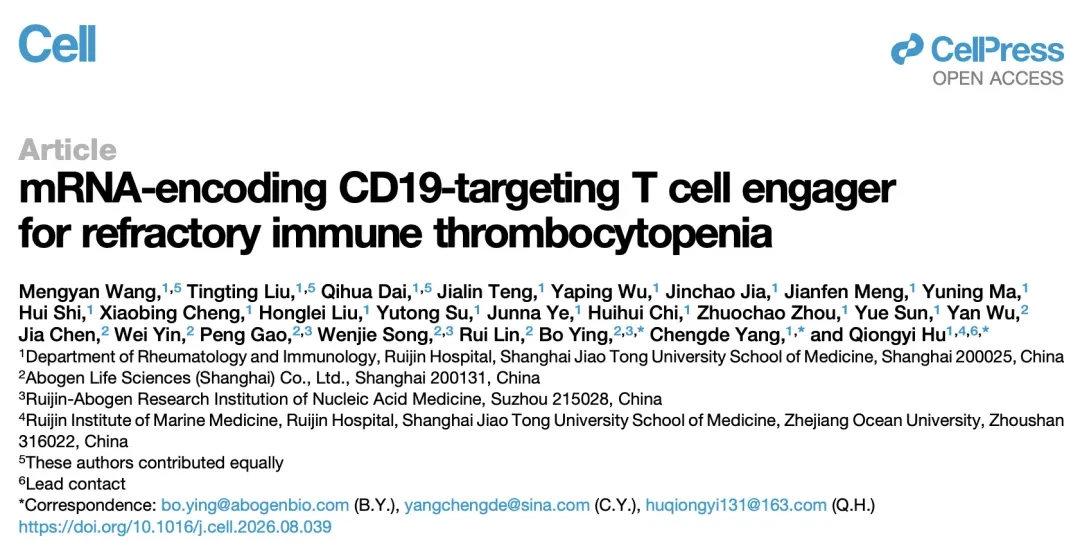 Cell

CellPress
OPEN ACCESS

Article
mRNA-encoding CD19-targeting T cell engager for refractory immune thrombocytopenia

Mengyan Wang,$^{1,5}$ Tingting Liu,$^{1,5}$ Qihua Dai,$^{1,5}$ Jialin Teng,$^{1}$ Yaping Wu,$^{1}$ Jinchao Jia,$^{1}$ Jianfen Meng,$^{1}$ Yuning Ma,$^{1}$ Hui Shi,$^{1}$ Xiaobing Cheng,$^{1}$ Honglei Liu,$^{1}$ Yutong Su,$^{1}$ Junna Ye,$^{1}$ Huihui Chi,$^{1}$ Zhuochao Zhou,$^{1}$ Yue Sun,$^{1}$ Yan Wu,$^{2}$ Jia Chen,$^{2}$ Wei Yin,$^{2}$ Peng Gao,$^{2,3}$ Wenjie Song,$^{2,3}$ Rui Lin,$^{2}$ Bo Ying,$^{2,3,*}$ Chengde Yang,$^{1,*}$ and Qiongyi Hu$^{1,4,6,*}$
$^{1}$Department of Rheumatology and Immunology, Ruijin Hospital, Shanghai Jiao Tong University School of Medicine, Shanghai 200025, China
$^{2}$Abogen Life Sciences (Shanghai) Co., Ltd., Shanghai 200131, China
$^{3}$Ruijin-Abogen Research Institution of Nucleic Acid Medicine, Suzhou 215028, China
$^{4}$Ruijin Institute of Marine Medicine, Ruijin Hospital, Shanghai Jiao Tong University School of Medicine, Zhejiang Ocean University, Zhoushan 316022, China
$^{5}$These authors contributed equally
$^{6}$Lead contact
*Correspondence: bo.ying@abogenbio.com (B.Y.), yangchengde@sina.com (C.Y.), huqiongyi131@163.com (Q.H.)
https://doi.org/10.1016/j.cell.2026.08.039